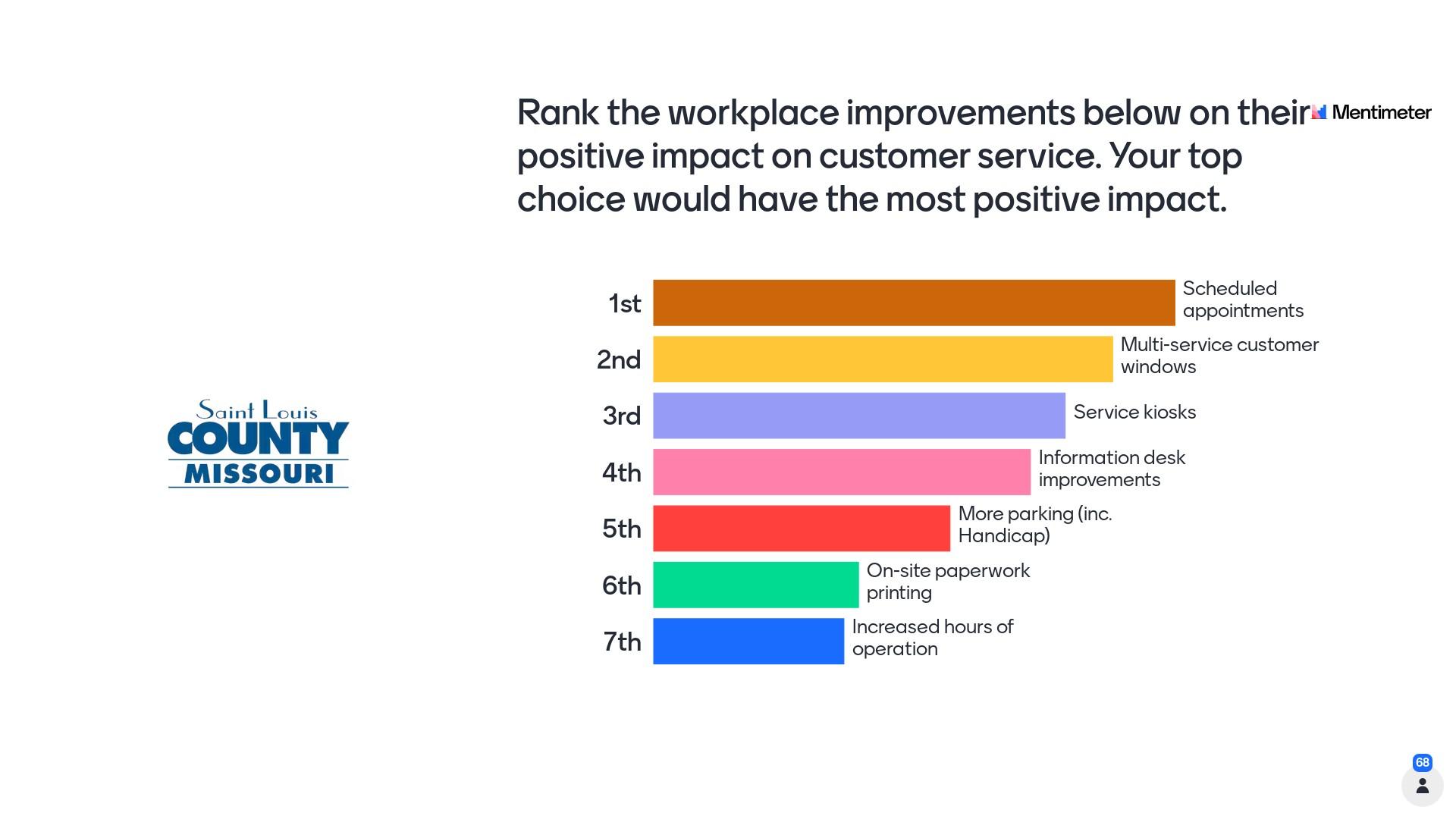 Saint Louis
COUNTY
MISSOURI

Rank the workplace improvements below on their positive impact on customer service. Your top choice would have the most positive impact.

Mentimeter

1st Scheduled appointments
2nd Multi-service customer windows
3rd Service kiosks
4th Information desk improvements
5th More parking (inc. Handicap)
6th On-site paperwork printing
7th Increased hours of operation

68